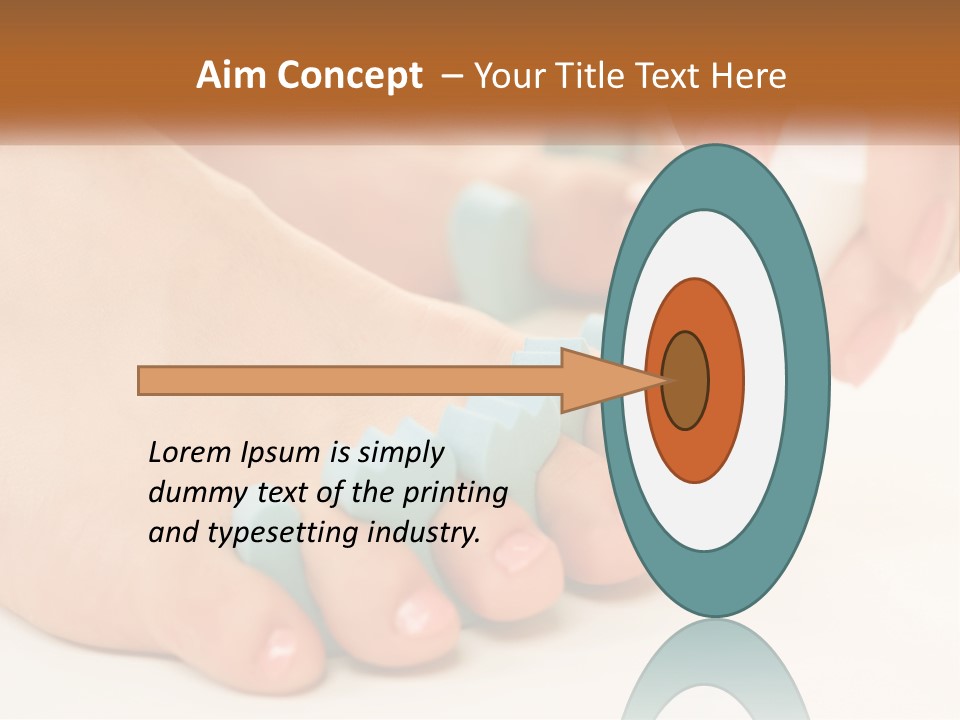 Aim Concept – Your Title Text Here

Lorem Ipsum is simply dummy text of the printing and typesetting industry.